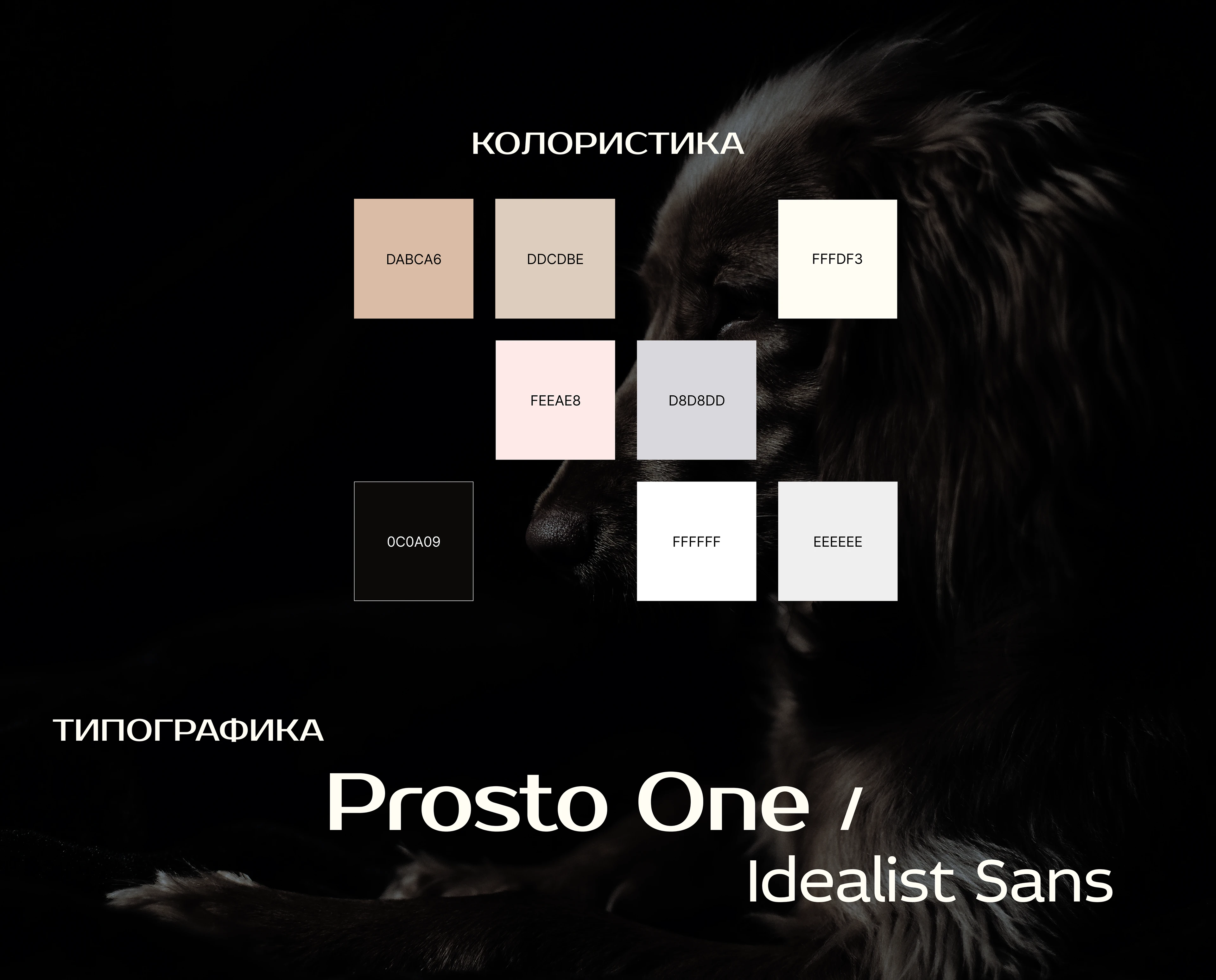 КОЛОРИСТИКА

DABCA6

DDCDBE

FFFDF3

FEEAE8

D8D8DD

0C0A09

FFFFFF

EEEEEE

ТИПОГРАФИКА

Prosto One /

Idealist Sans